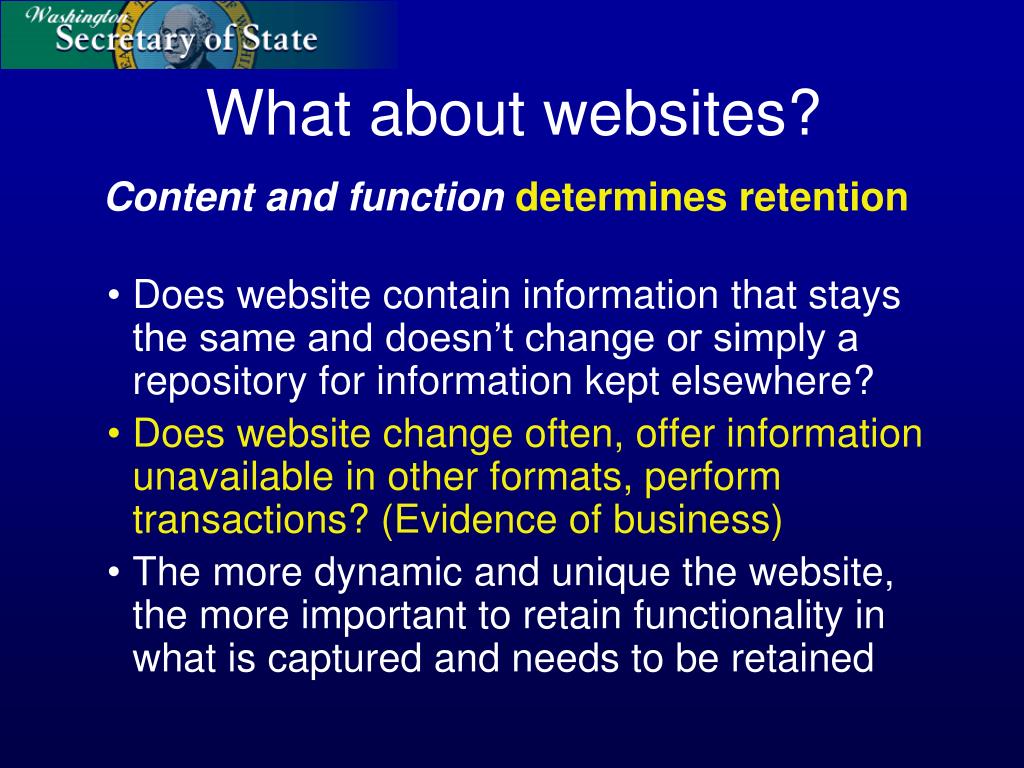 Washington
Secretary of State

What about websites?

Content and function determines retention

• Does website contain information that stays the same and doesn’t change or simply a repository for information kept elsewhere?
• Does website change often, offer information unavailable in other formats, perform transactions? (Evidence of business)
• The more dynamic and unique the website, the more important to retain functionality in what is captured and needs to be retained